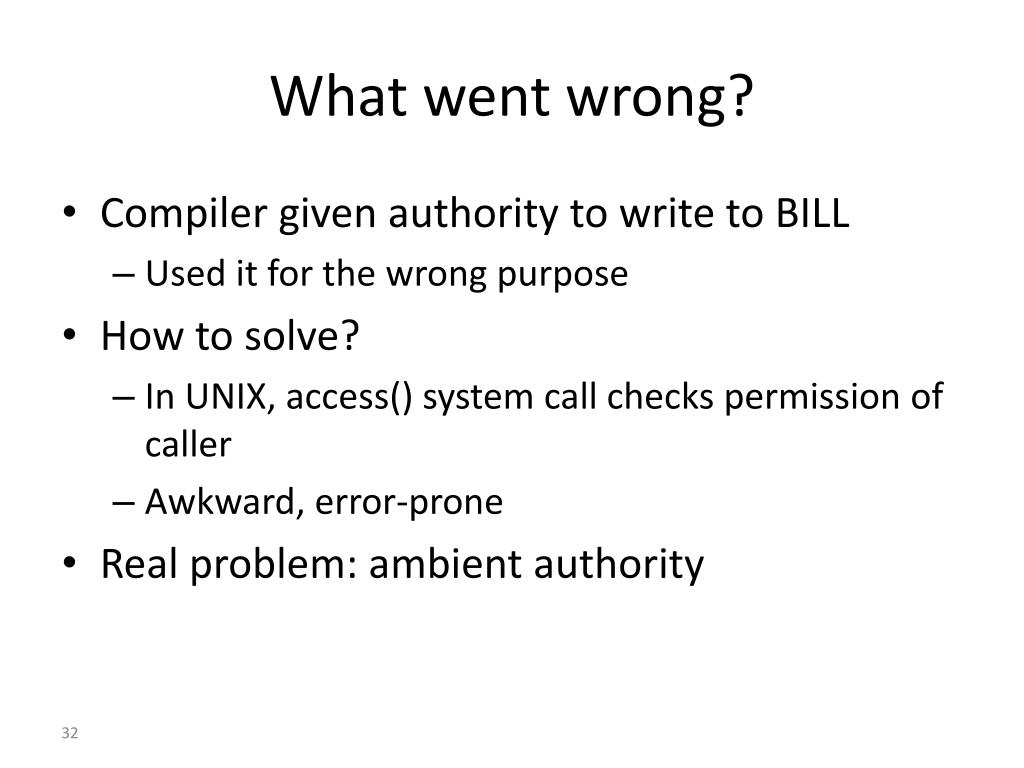 What went wrong?

• Compiler given authority to write to BILL
– Used it for the wrong purpose
• How to solve?
– In UNIX, access() system call checks permission of caller
– Awkward, error-prone
• Real problem: ambient authority

32